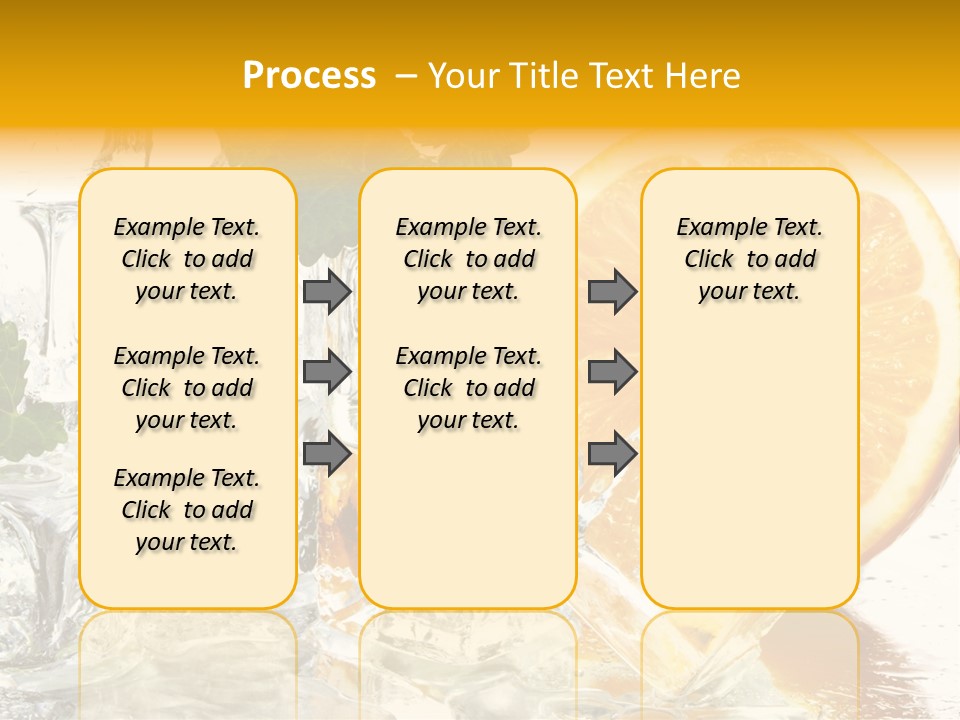 Process – Your Title Text Here

Example Text. Click to add your text.

Example Text. Click to add your text.

Example Text. Click to add your text.

Example Text. Click to add your text.

Example Text. Click to add your text.

Example Text. Click to add your text.